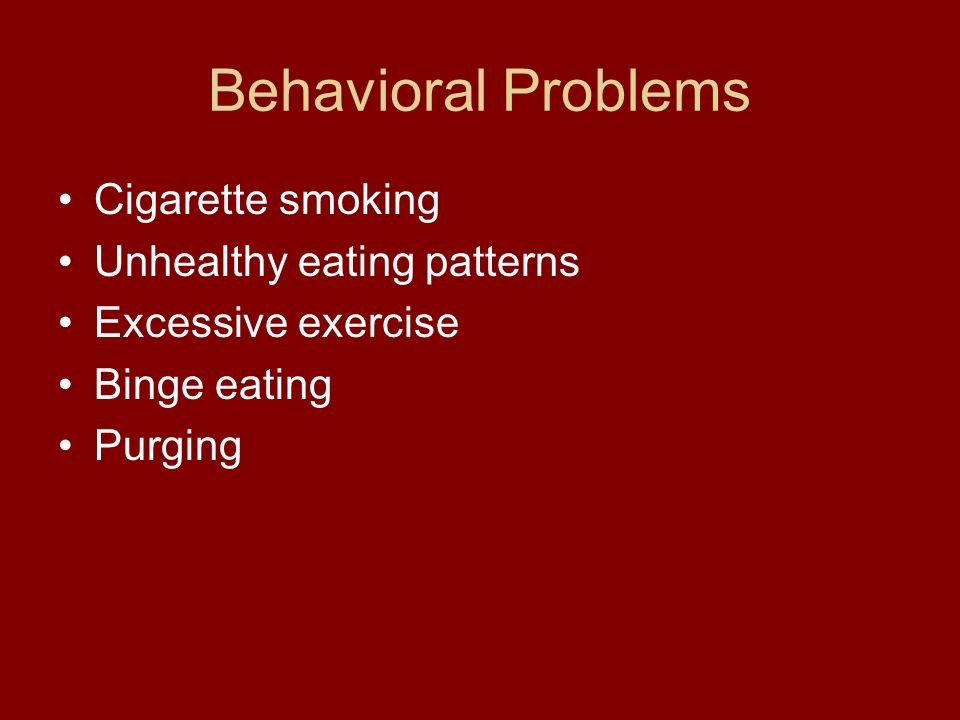 Behavioral Problems

• Cigarette smoking
• Unhealthy eating patterns
• Excessive exercise
• Binge eating
• Purging